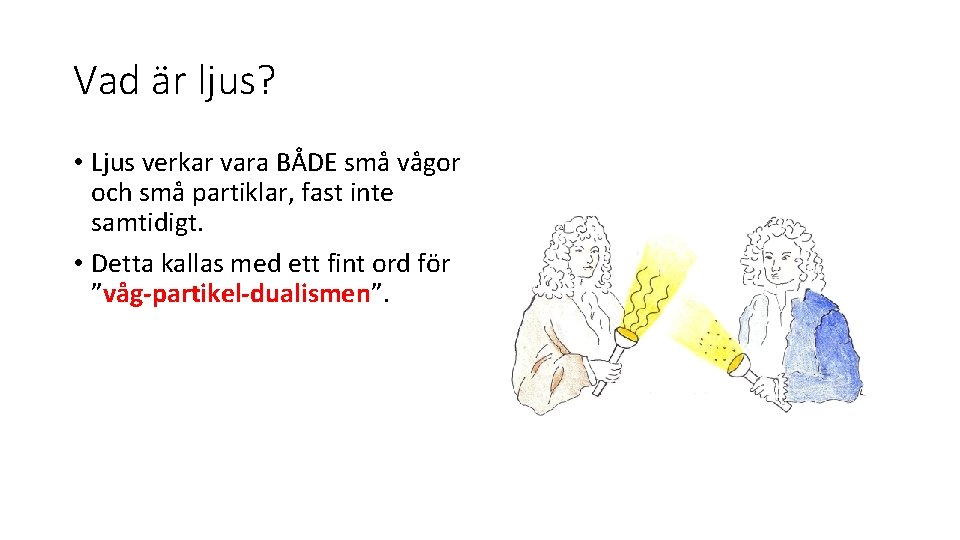 Vad är ljus?

• Ljus verkar vara BÅDE små vågor och små partiklar, fast inte samtidigt.

• Detta kallas med ett fint ord för ”våg-partikel-dualismen”.